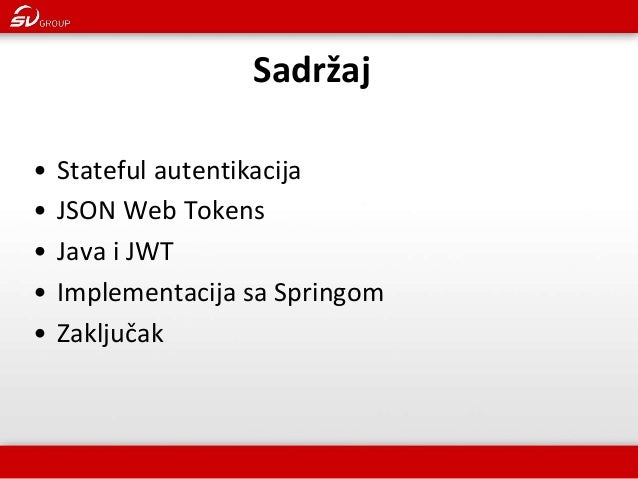 SV GROUP

Sadržaj

• Stateful autentikacija
• JSON Web Tokens
• Java i JWT
• Implementacija sa Springom
• Zaključak